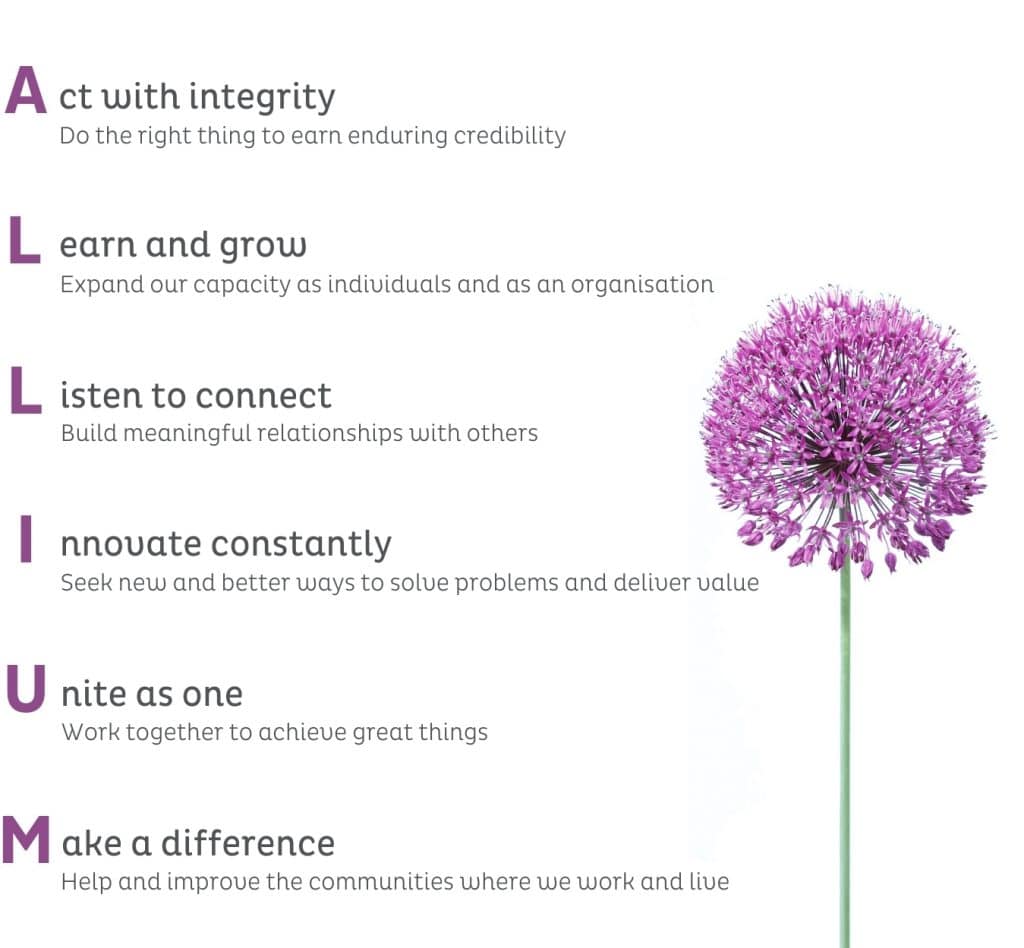 Act with integrity
Do the right thing to earn enduring credibility

Learn and grow
Expand our capacity as individuals and as an organisation

Listen to connect
Build meaningful relationships with others

Innovate constantly
Seek new and better ways to solve problems and deliver value

Unite as one
Work together to achieve great things

Make a difference
Help and improve the communities where we work and live